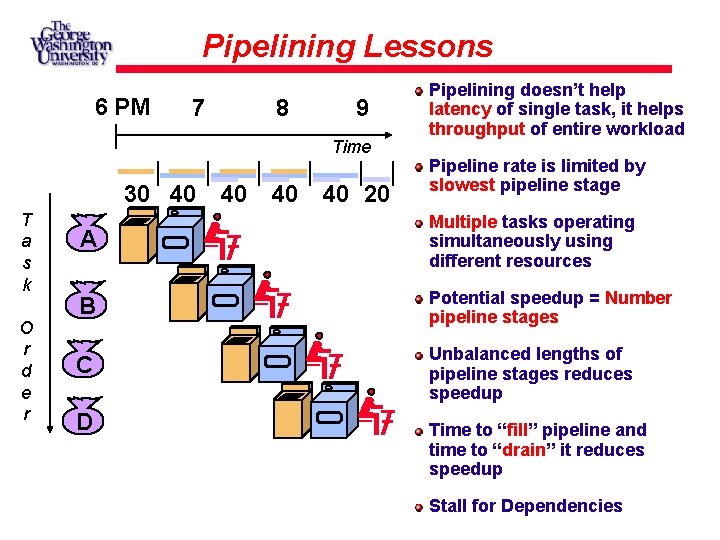 The George Washington University
WASHINGTON DC

Pipelining Lessons

6 PM 7 8 9

Time

30 40 40 40 40 20

Task Order

A

B

C

D

Pipelining doesn't help latency of single task, it helps throughput of entire workload

Pipeline rate is limited by slowest pipeline stage

Multiple tasks operating simultaneously using different resources

Potential speedup = Number pipeline stages

Unbalanced lengths of pipeline stages reduces speedup

Time to "fill" pipeline and time to "drain" it reduces speedup

Stall for Dependencies